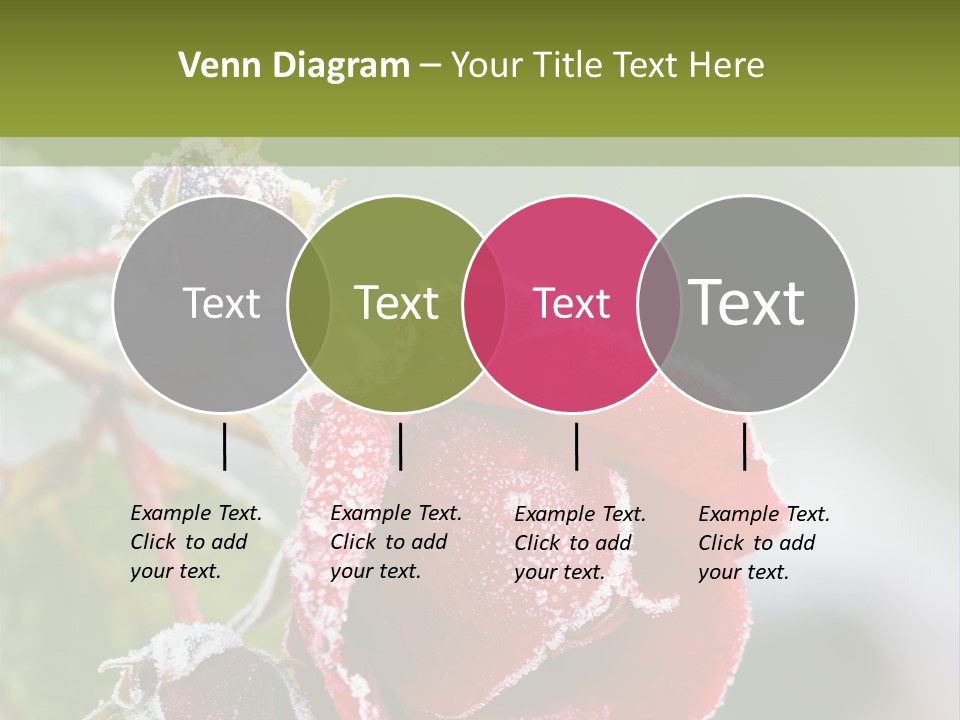 Venn Diagram – Your Title Text Here

Text

Text

Text

Text

Example Text. Click to add your text.

Example Text. Click to add your text.

Example Text. Click to add your text.

Example Text. Click to add your text.